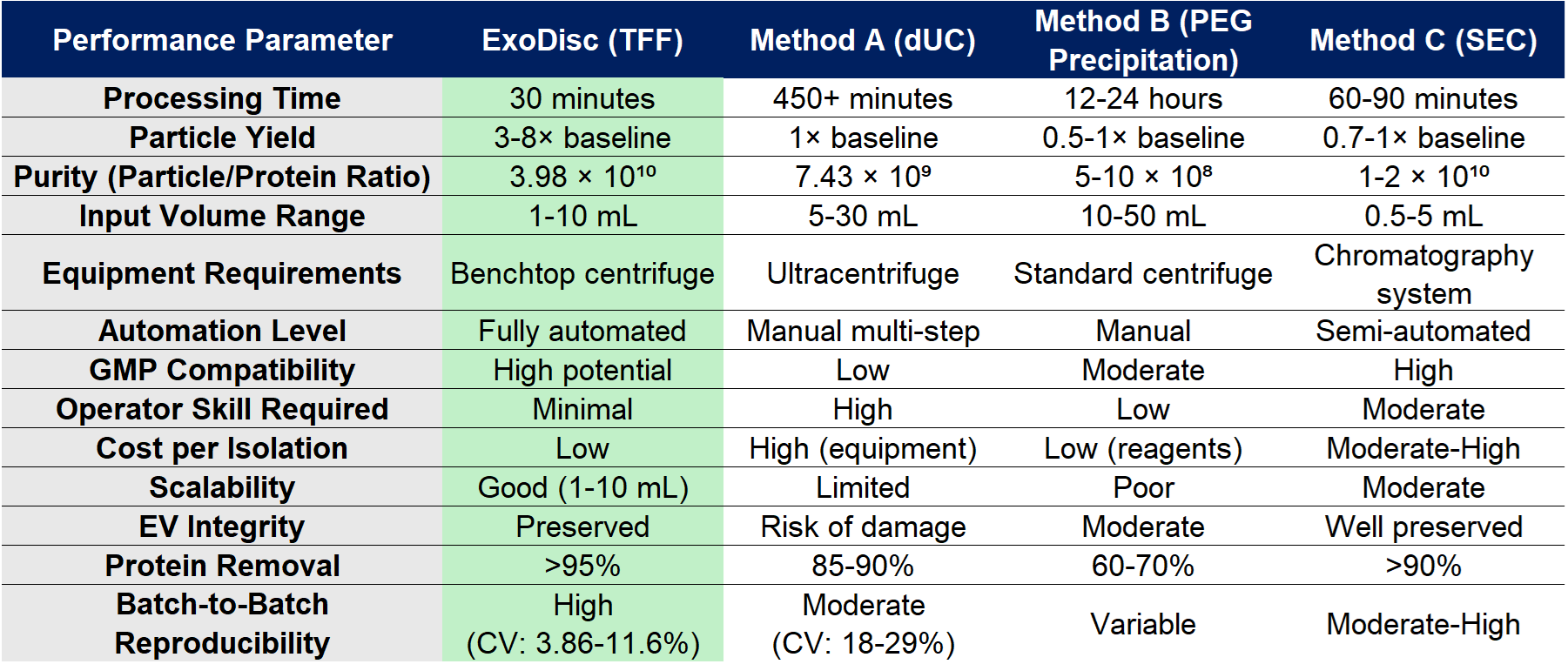 | Performance Parameter | ExoDisc (TFF) | Method A (dUC) | Method B (PEG Precipitation) | Method C (SEC) |
|---|---|---|---|---|
| Processing Time | 30 minutes | 450+ minutes | 12-24 hours | 60-90 minutes |
| Particle Yield | 3-8× baseline | 1× baseline | 0.5-1× baseline | 0.7-1× baseline |
| Purity (Particle/Protein Ratio) | $3.98 \times 10^{10}$ | $7.43 \times 10^{9}$ | $5\text{-}10 \times 10^{8}$ | $1\text{-}2 \times 10^{10}$ |
| Input Volume Range | 1-10 mL | 5-30 mL | 10-50 mL | 0.5-5 mL |
| Equipment Requirements | Benchtop centrifuge | Ultracentrifuge | Standard centrifuge | Chromatography system |
| Automation Level | Fully automated | Manual multi-step | Manual | Semi-automated |
| GMP Compatibility | High potential | Low | Moderate | High |
| Operator Skill Required | Minimal | High | Low | Moderate |
| Cost per Isolation | Low | High (equipment) | Low (reagents) | Moderate-High |
| Scalability | Good (1-10 mL) | Limited | Poor | Moderate |
| EV Integrity | Preserved | Risk of damage | Moderate | Well preserved |
| Protein Removal | >95% | 85-90% | 60-70% | >90% |
| Batch-to-Batch Reproducibility | High (CV: 3.86-11.6%) | Moderate (CV: 18-29%) | Variable | Moderate-High |